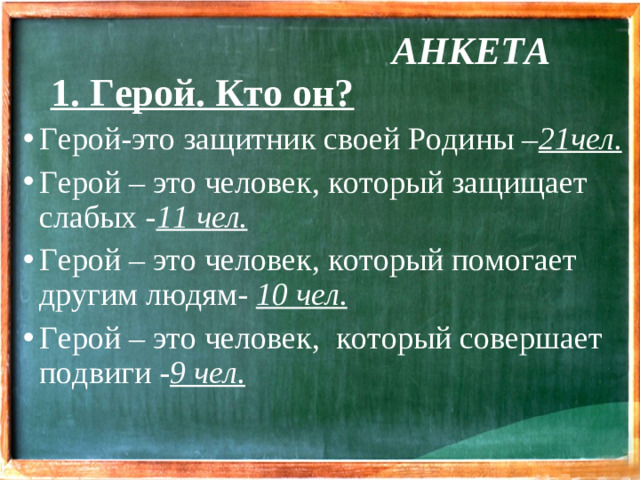 АНКЕТА

1. Герой. Кто он?

• Герой-это защитник своей Родины –21чел.
• Герой – это человек, который защищает слабых -11 чел.
• Герой – это человек, который помогает другим людям- 10 чел.
• Герой – это человек, который совершает подвиги -9 чел.